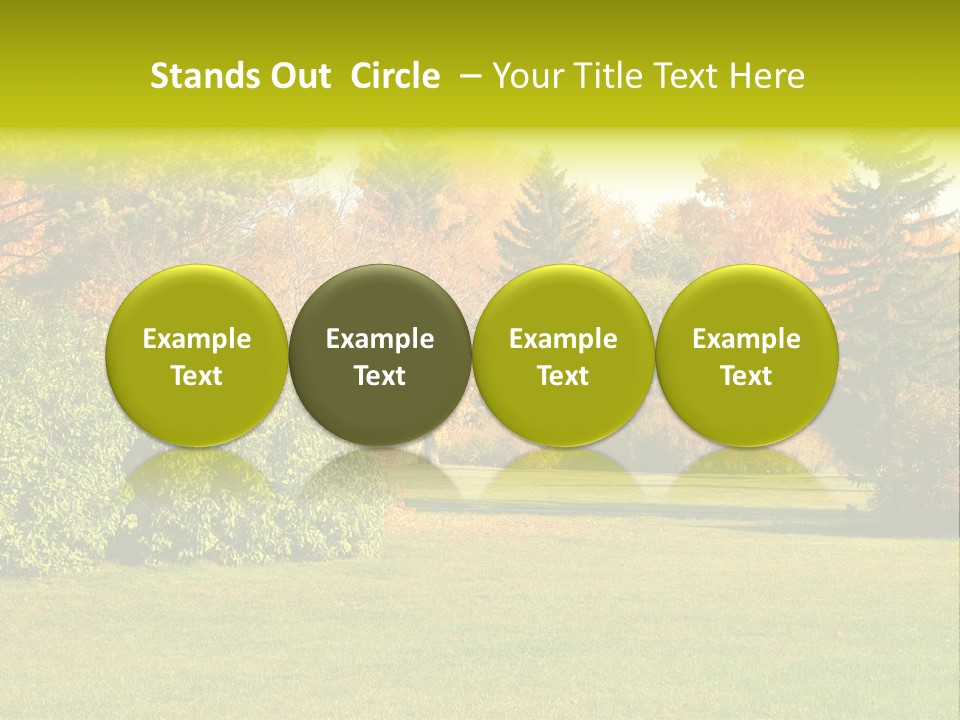 Stands Out Circle – Your Title Text Here

Example Text

Example Text

Example Text

Example Text